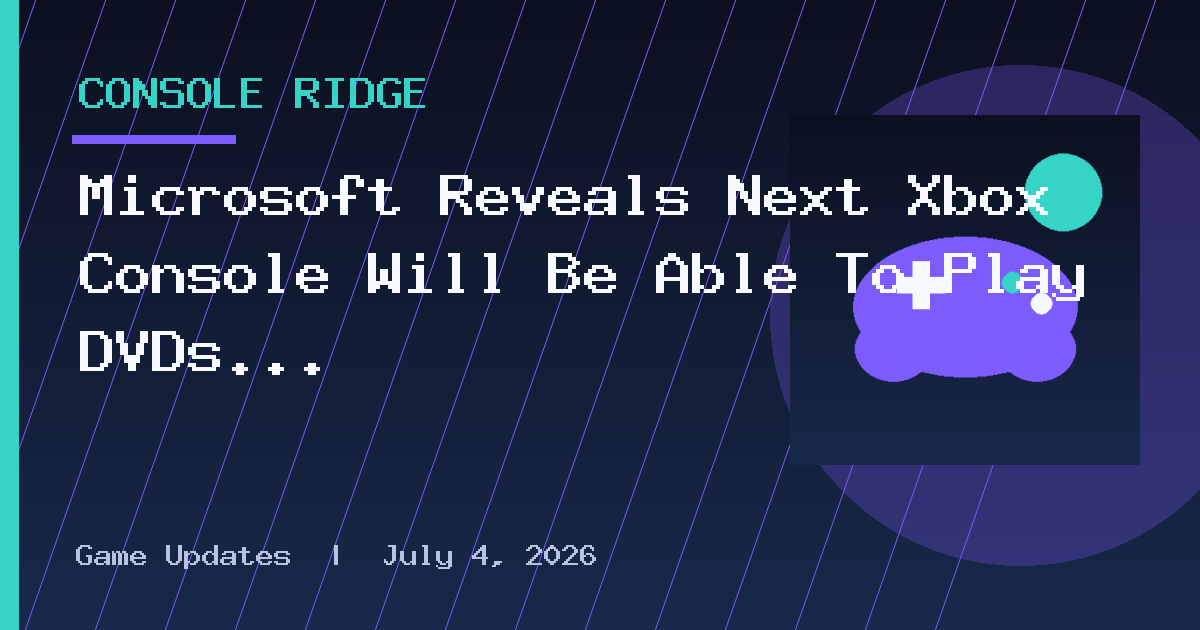 CONSOLE RIDGE

Microsoft Reveals Next Xbox Console Will Be Able To Play DVDs...

Game Updates | July 4, 2026